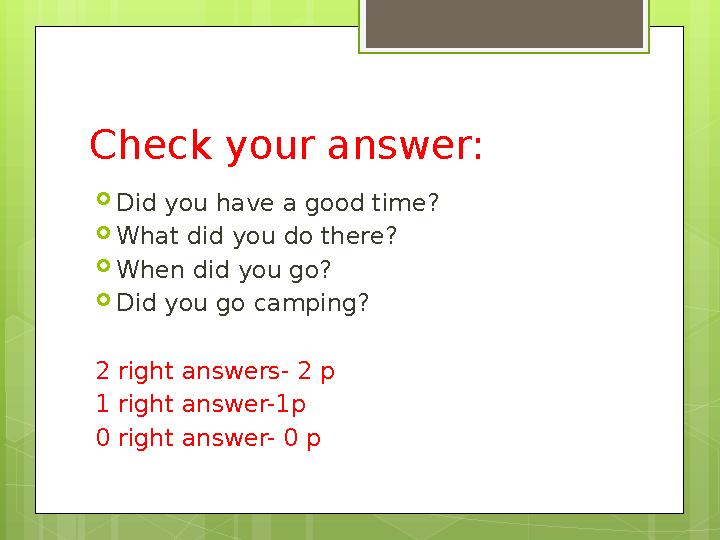 Check your answer:

Did you have a good time?
What did you do there?
When did you go?
Did you go camping?

2 right answers- 2 p
1 right answer-1p
0 right answer- 0 p